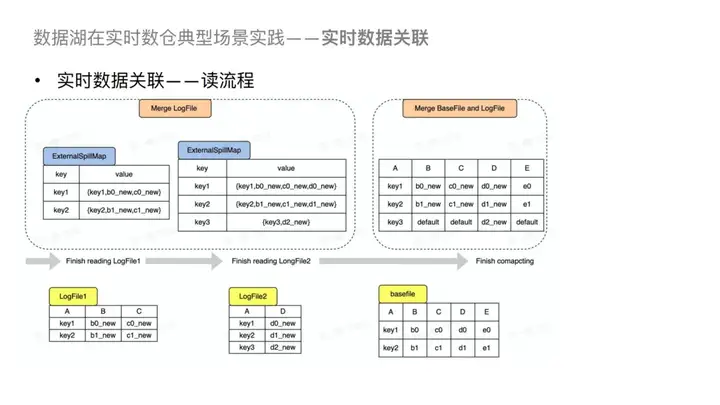 数据湖在实时数仓典型场景实践——实时数据关联

• 实时数据关联——读流程

Merge LogFile

ExternalSpillMap

| key | value |
|---|---|
| key1 | {key1,b0_new,c0_new} |
| key2 | {key2,b1_new,c1_new} |

ExternalSpillMap

| key | value |
|---|---|
| key1 | {key1,b0_new,c0_new,d0_new} |
| key2 | {key2,b1_new,c1_new,d1_new} |
| key3 | {key3,d2_new} |

Merge BaseFile and LogFile

| A | B | C | D | E |
|---|---|---|---|---|
| key1 | b0_new | c0_new | d0_new | e0 |
| key2 | b1_new | c1_new | d1_new | e1 |
| key3 | default | default | d2_new | default |

Finish reading LogFile1

Finish reading LongFile2

Finish comapcting

LogFile1

| A | B | C |
|---|---|---|
| key1 | b0_new | c0_new |
| key2 | b1_new | c1_new |

LogFile2

| A | D |
|---|---|
| key1 | d0_new |
| key2 | d1_new |
| key3 | d2_new |

basefile

| A | B | C | D | E |
|---|---|---|---|---|
| key1 | b0 | c0 | d0 | e0 |
| key2 | b1 | c1 | d1 | e1 |